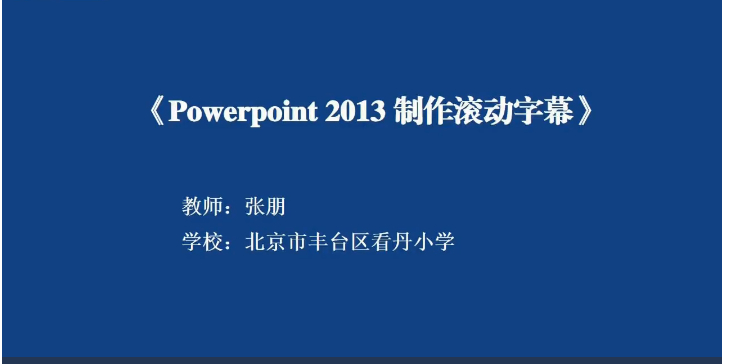 《Powerpoint 2013 制作滚动字幕》

教师：张朋

学校：北京市丰台区看丹小学